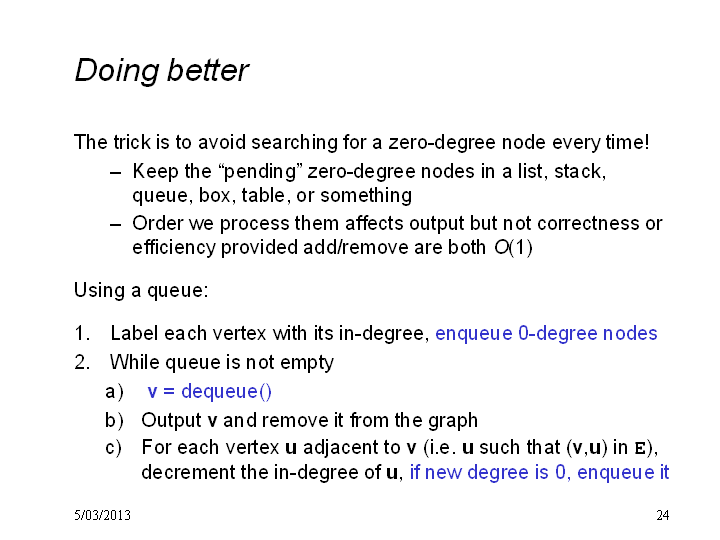 Doing better

The trick is to avoid searching for a zero-degree node every time!

– Keep the “pending” zero-degree nodes in a list, stack, queue, box, table, or something

– Order we process them affects output but not correctness or efficiency provided add/remove are both $O(1)$

Using a queue:

1. Label each vertex with its in-degree, enqueue 0-degree nodes
2. While queue is not empty
a) v = dequeue()
b) Output v and remove it from the graph
c) For each vertex u adjacent to v (i.e. u such that (v,u) in E), decrement the in-degree of u, if new degree is 0, enqueue it

5/03/2013

24